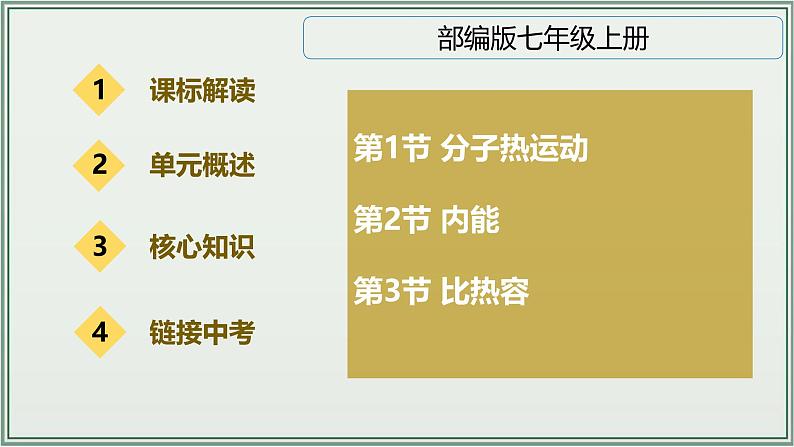 部编版七年级上册

1 课标解读

2 单元概述

3 核心知识

4 链接中考

第1节 分子热运动

第2节 内能

第3节 比热容